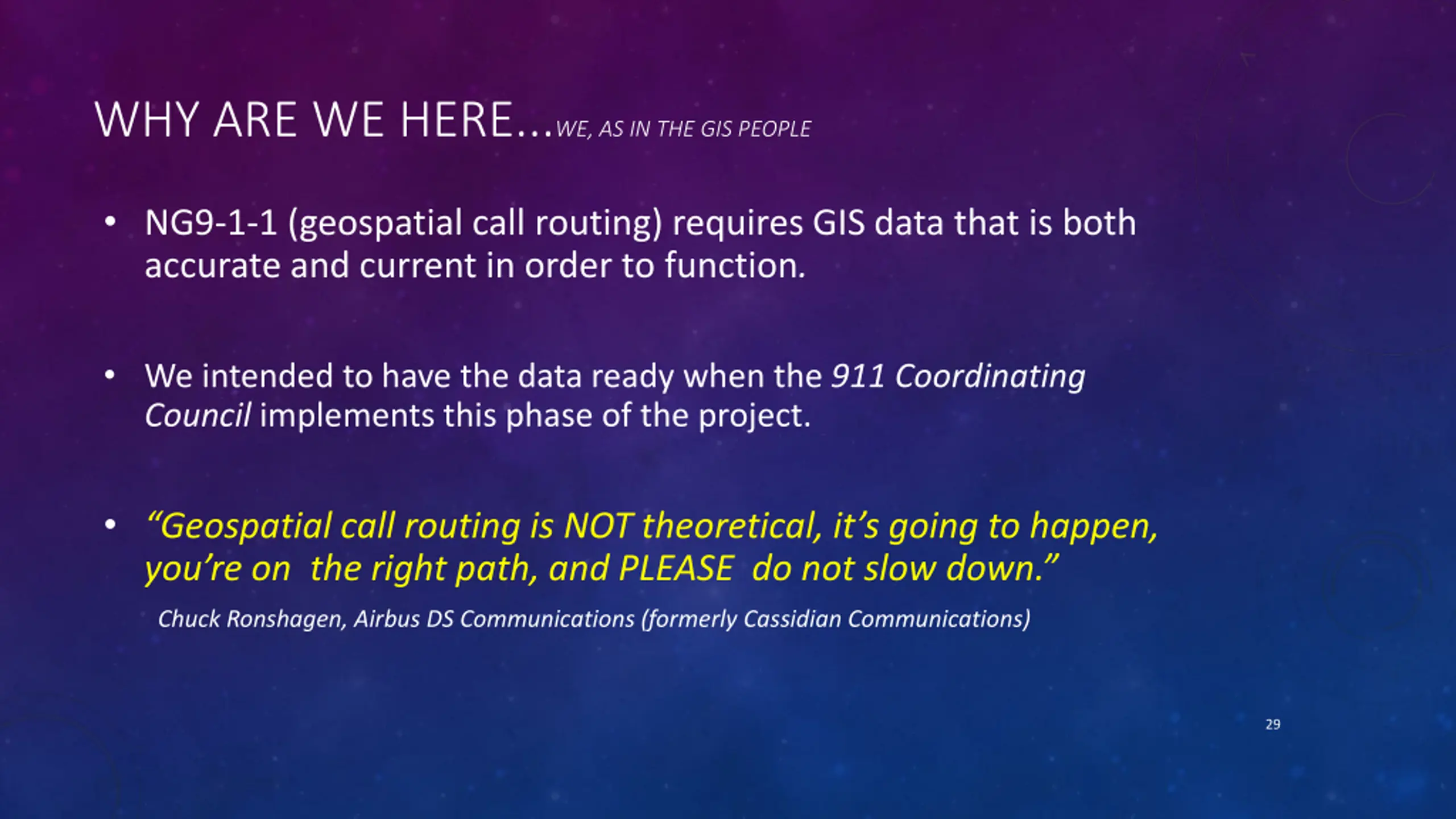 WHY ARE WE HERE…WE, AS IN THE GIS PEOPLE

• NG9-1-1 (geospatial call routing) requires GIS data that is both accurate and current in order to function.

• We intended to have the data ready when the 911 Coordinating Council implements this phase of the project.

• “Geospatial call routing is NOT theoretical, it’s going to happen, you’re on the right path, and PLEASE do not slow down.”

Chuck Ronshagen, Airbus DS Communications (formerly Cassidian Communications)

29